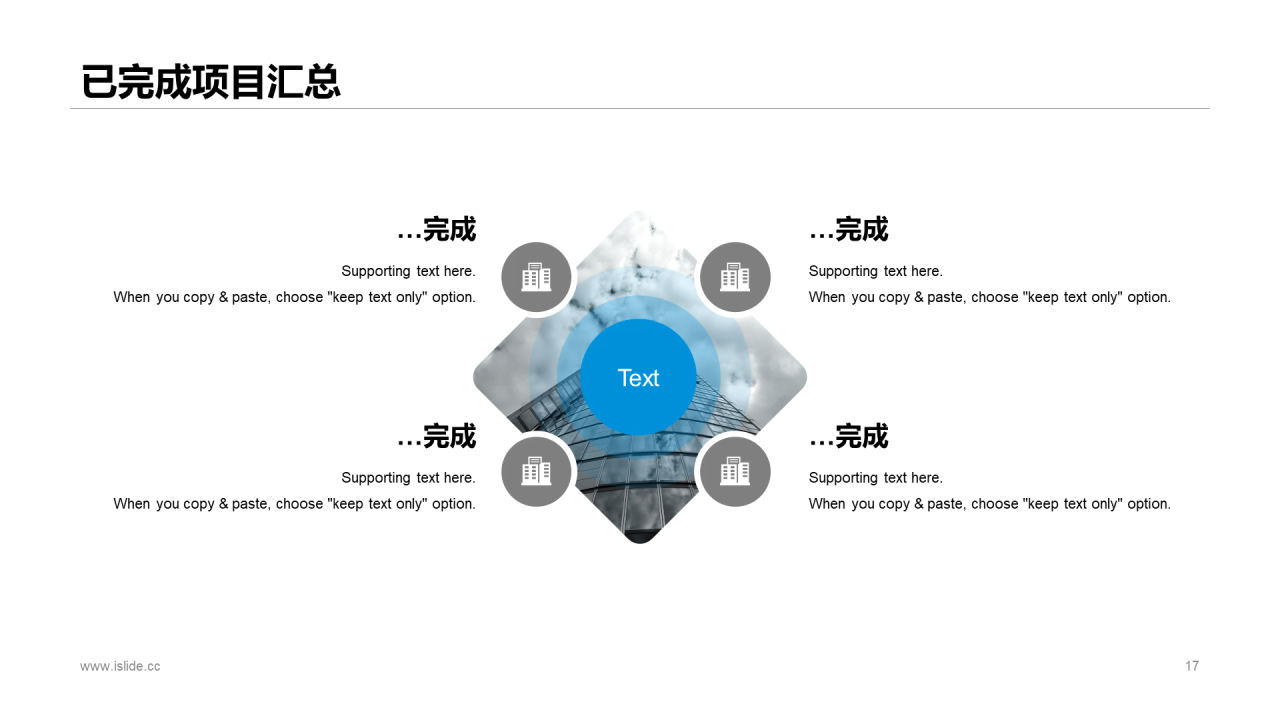 已完成项目汇总

…完成

Supporting text here.

When you copy & paste, choose "keep text only" option.

…完成

Supporting text here.

When you copy & paste, choose "keep text only" option.

Text

…完成

Supporting text here.

When you copy & paste, choose "keep text only" option.

…完成

Supporting text here.

When you copy & paste, choose "keep text only" option.

www.islide.cc

17